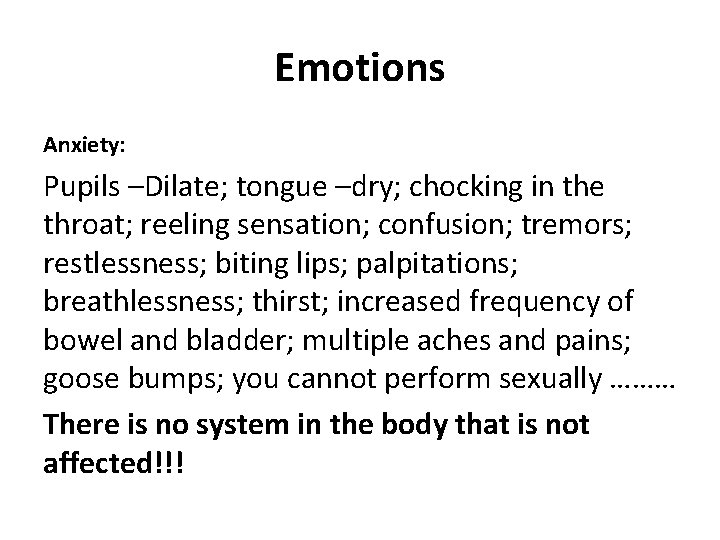 Emotions

Anxiety:

Pupils –Dilate; tongue –dry; chocking in the throat; reeling sensation; confusion; tremors; restlessness; biting lips; palpitations; breathlessness; thirst; increased frequency of bowel and bladder; multiple aches and pains; goose bumps; you cannot perform sexually ………

There is no system in the body that is not affected!!!